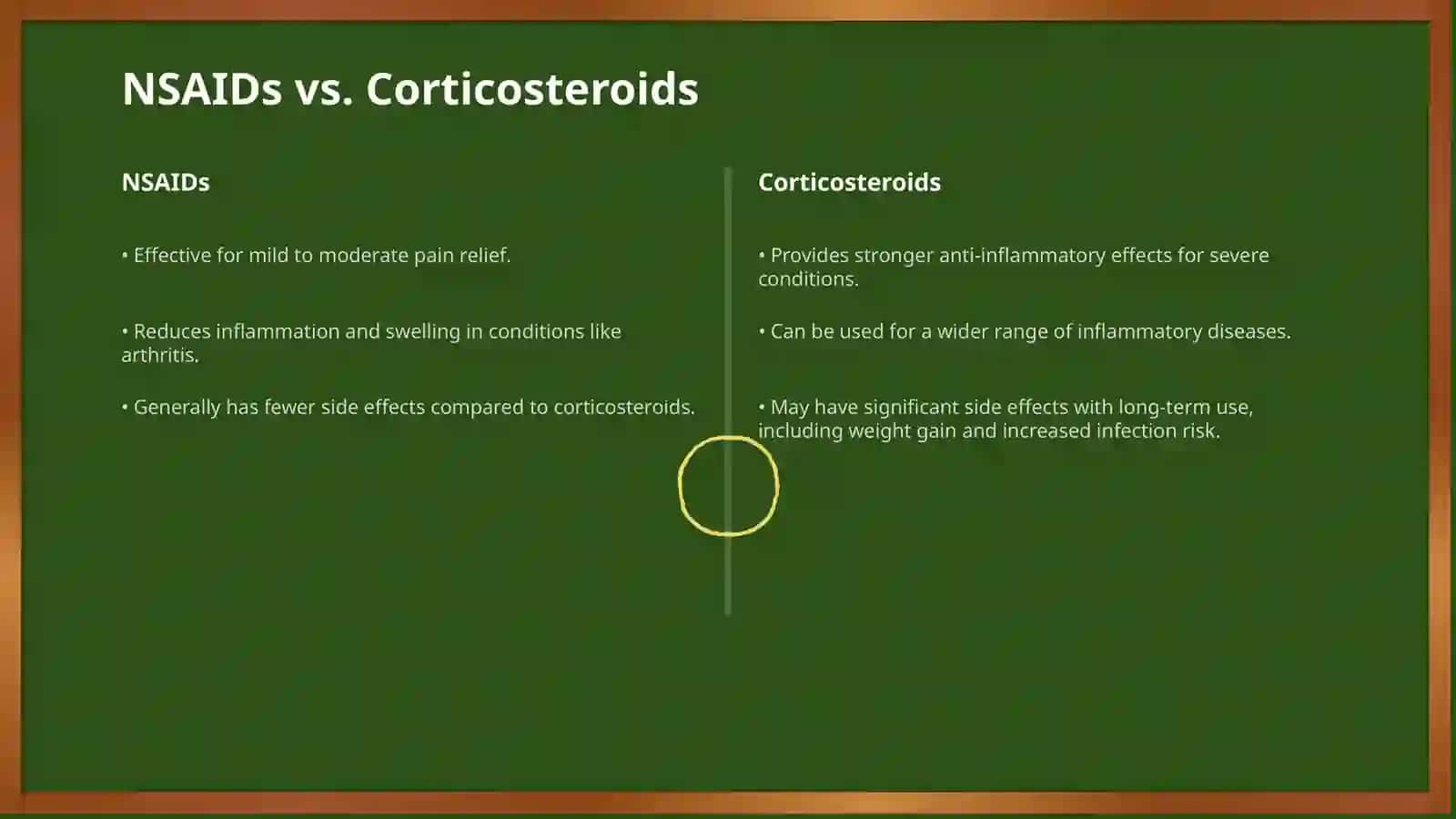 NSAIDs vs. Corticosteroids

NSAIDs

• Effective for mild to moderate pain relief.

• Reduces inflammation and swelling in conditions like arthritis.

• Generally has fewer side effects compared to corticosteroids.

Corticosteroids

• Provides stronger anti-inflammatory effects for severe conditions.

• Can be used for a wider range of inflammatory diseases.

• May have significant side effects with long-term use, including weight gain and increased infection risk.